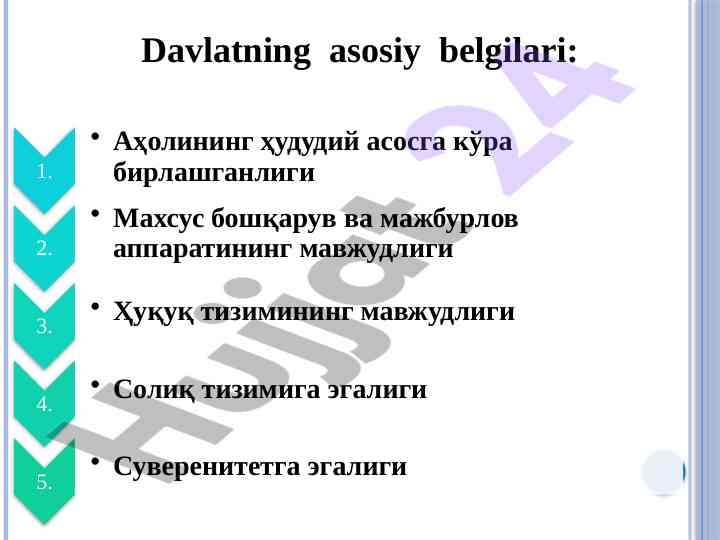 Davlatning asosiy belgilari:

1.
• Аҳолининг ҳудудий асосга кўра бирлашганлиги

2.
• Махсус бошқарув ва мажбурлов аппаратининг мавжудлиги

3.
• Ҳуқуқ тизимининг мавжудлиги

4.
• Солиқ тизимига эгалиги

5.
• Суверенитетга эгалиги

Hujjat 24